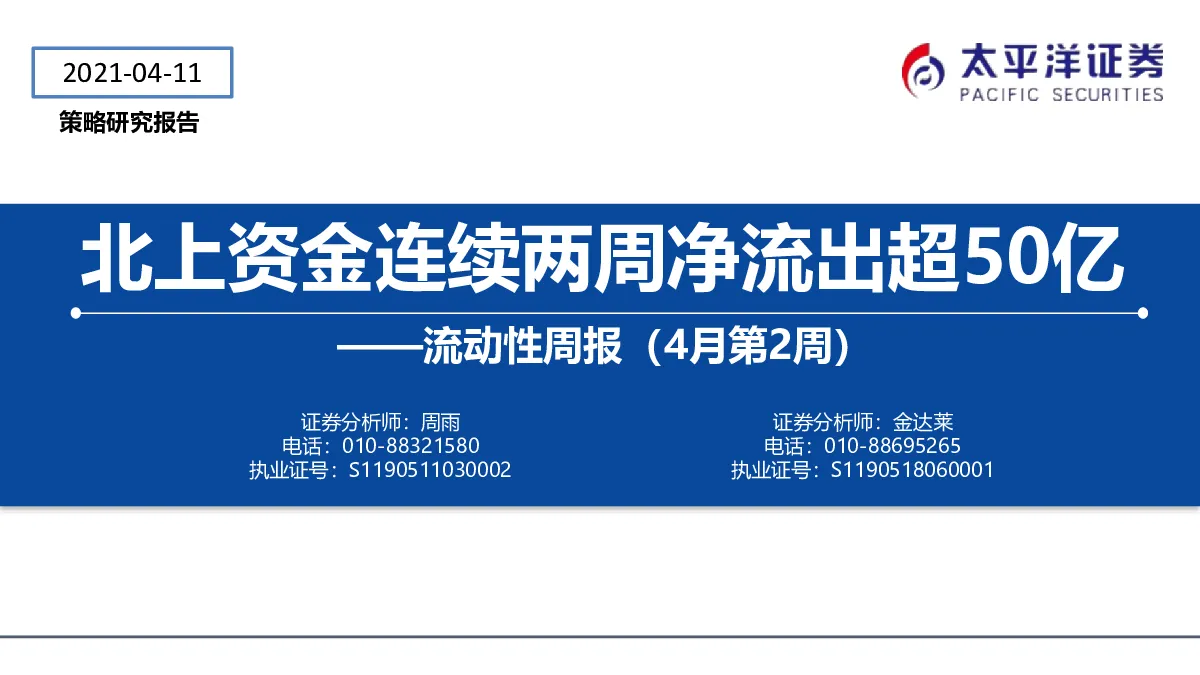 2021-04-11

策略研究报告

太平洋证券
PACIFIC SECURITIES

北上资金连续两周净流出超50亿

——流动性周报（4月第2周）

证券分析师：周雨
电话：010-88321580
执业证号：S1190511030002

证券分析师：金达莱
电话：010-88695265
执业证号：S1190518060001